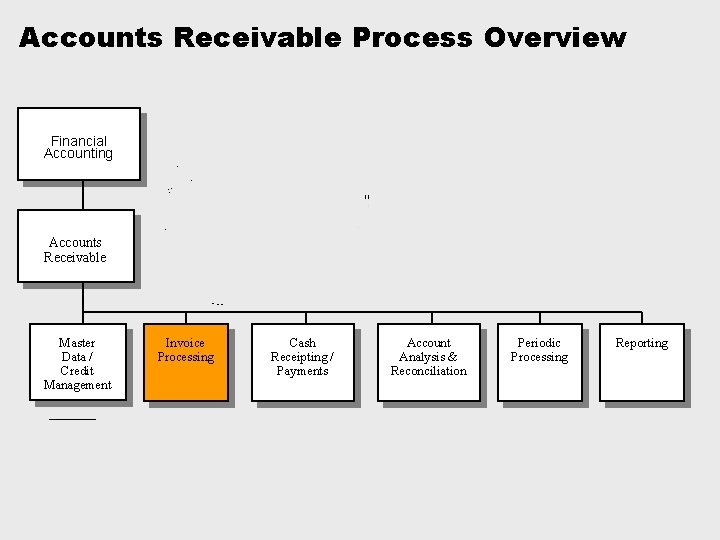 Accounts Receivable Process Overview

Financial Accounting

Accounts Receivable

Master Data / Credit Management

Invoice Processing

Cash Receipting / Payments

Account Analysis & Reconciliation

Periodic Processing

Reporting